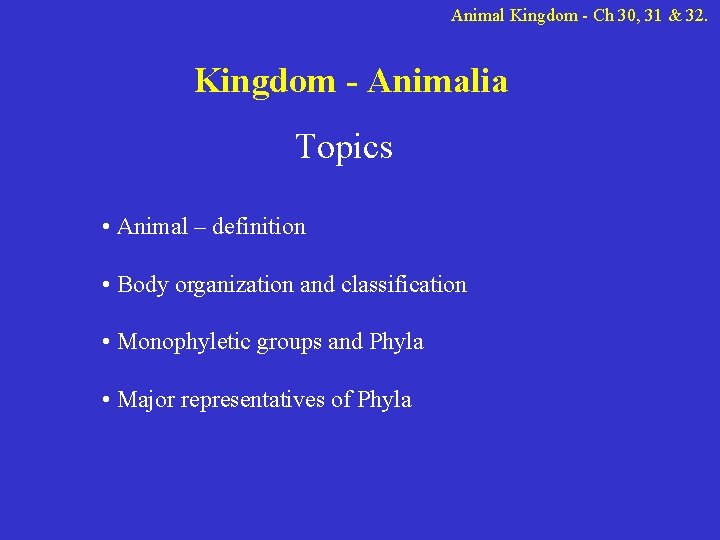 Animal Kingdom - Ch 30, 31 & 32.

Kingdom - Animalia

Topics

• Animal – definition

• Body organization and classification

• Monophyletic groups and Phyla

• Major representatives of Phyla